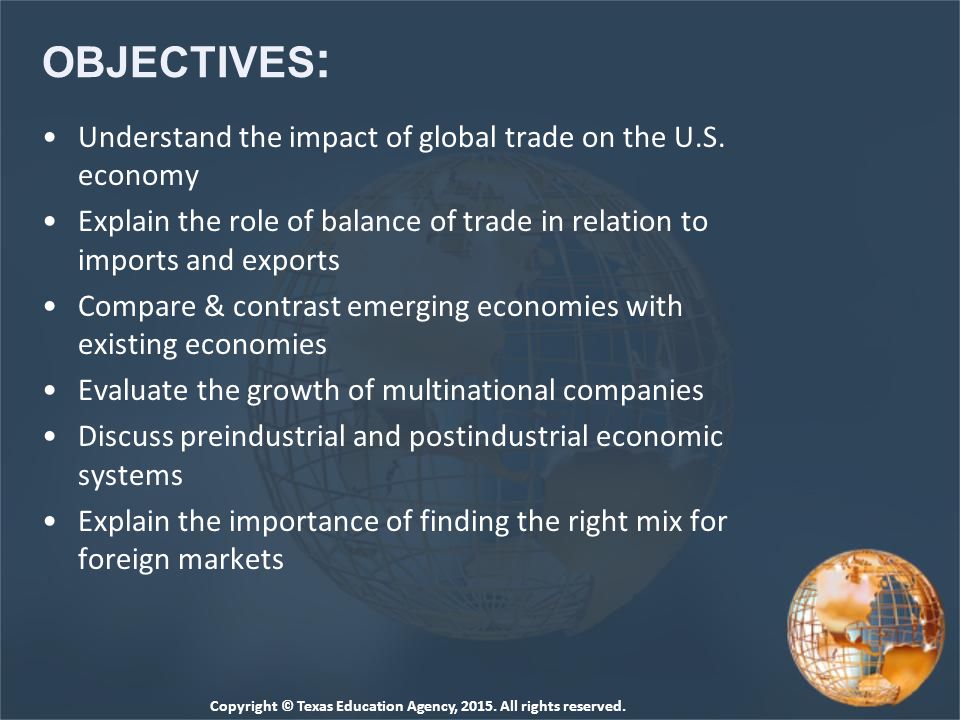 OBJECTIVES:

• Understand the impact of global trade on the U.S. economy
• Explain the role of balance of trade in relation to imports and exports
• Compare & contrast emerging economies with existing economies
• Evaluate the growth of multinational companies
• Discuss preindustrial and postindustrial economic systems
• Explain the importance of finding the right mix for foreign markets

Copyright © Texas Education Agency, 2015. All rights reserved.